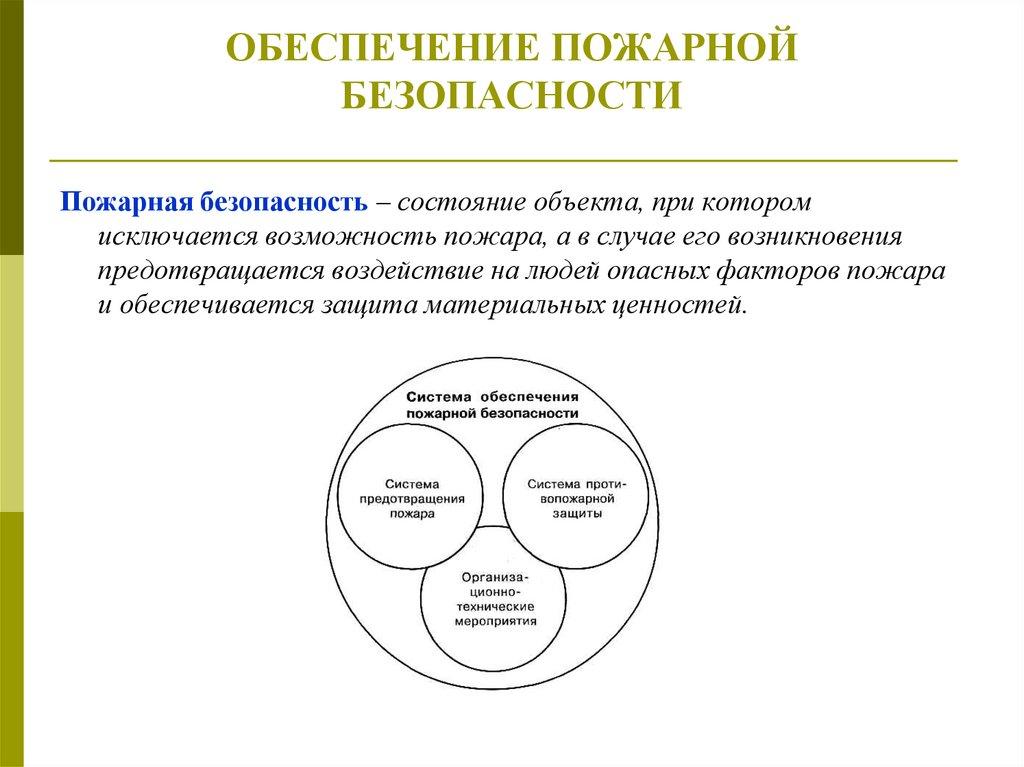 ОБЕСПЕЧЕНИЕ ПОЖАРНОЙ БЕЗОПАСНОСТИ

Пожарная безопасность – состояние объекта, при котором исключается возможность пожара, а в случае его возникновения предотвращается воздействие на людей опасных факторов пожара и обеспечивается защита материальных ценностей.

Система обеспечения пожарной безопасности

Система предотвращения пожара

Система противопожарной защиты

Организационно-технические мероприятия